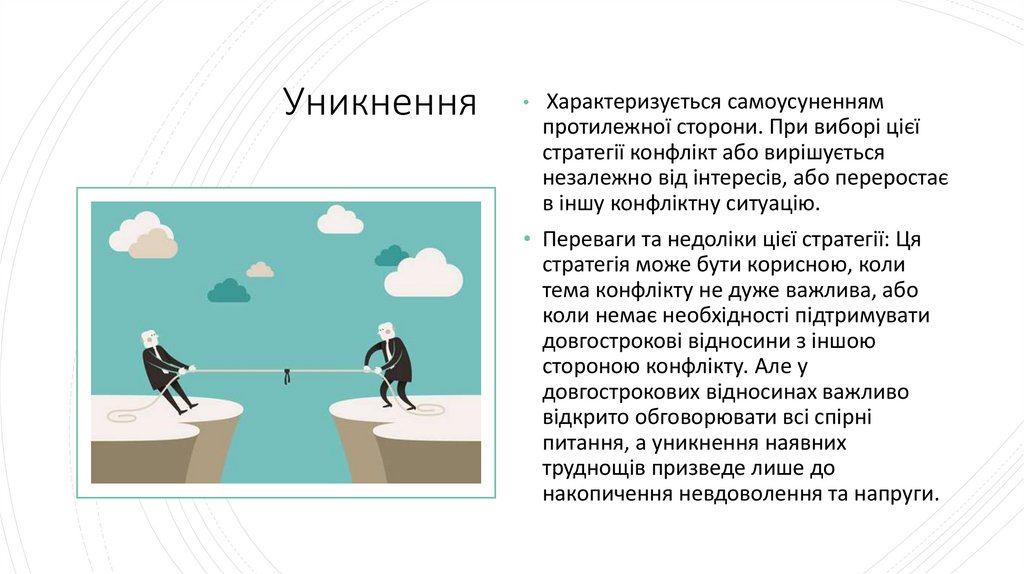 Уникнення

• Характеризується самоусуненням протилежної сторони. При виборі цієї стратегії конфлікт або вирішується незалежно від інтересів, або переростає в іншу конфліктну ситуацію.

• Переваги та недоліки цієї стратегії: Ця стратегія може бути корисною, коли тема конфлікту не дуже важлива, або коли немає необхідності підтримувати довгострокові відносини з іншою стороною конфлікту. Але у довгострокових відносинах важливо відкрито обговорювати всі спірні питання, а уникнення наявних труднощів призведе лише до накопичення невдоволення та напруги.